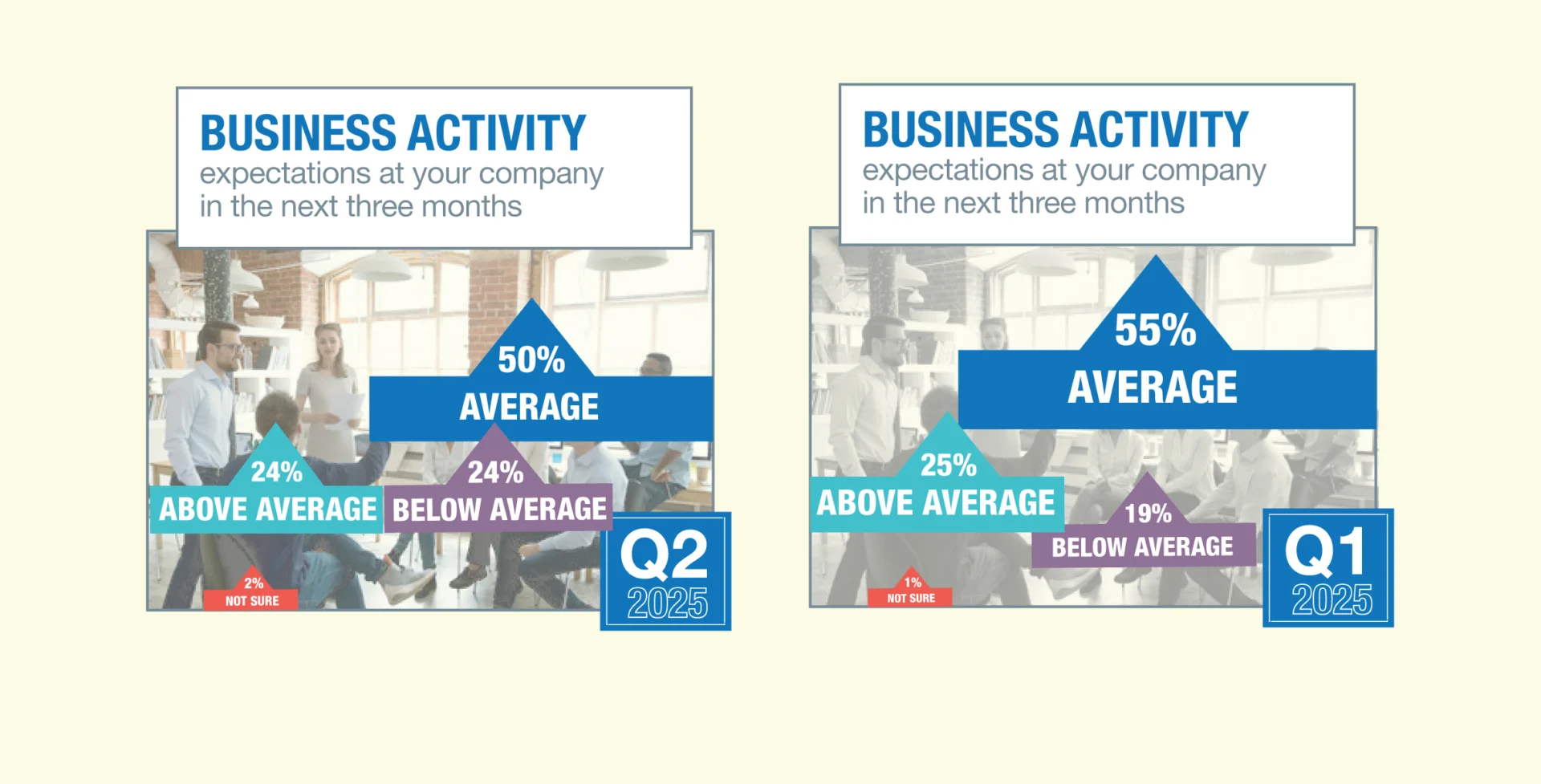 BUSINESS ACTIVITY
expectations at your company in the next three months

50%
AVERAGE

24%
ABOVE AVERAGE

24%
BELOW AVERAGE

2%
NOT SURE

Q2
2025

BUSINESS ACTIVITY
expectations at your company in the next three months

55%
AVERAGE

25%
ABOVE AVERAGE

19%
BELOW AVERAGE

1%
NOT SURE

Q1
2025